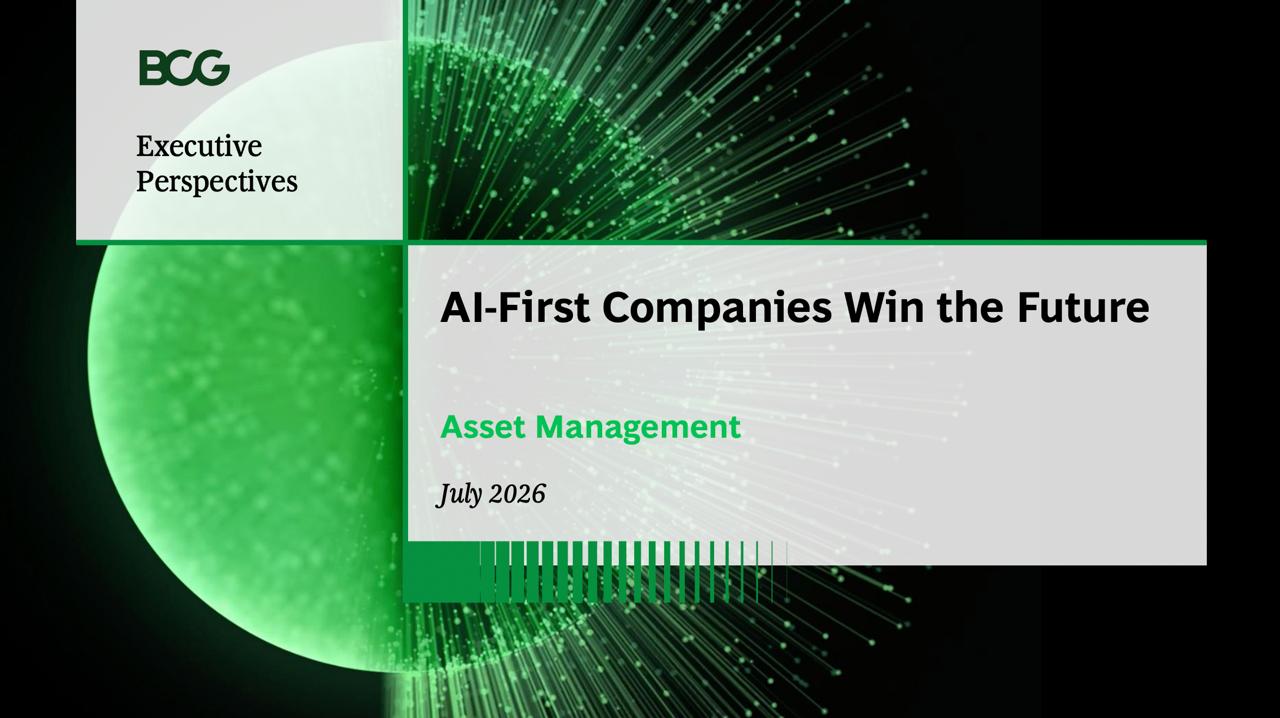 BCG

Executive Perspectives

AI-First Companies Win the Future

Asset Management

July 2026